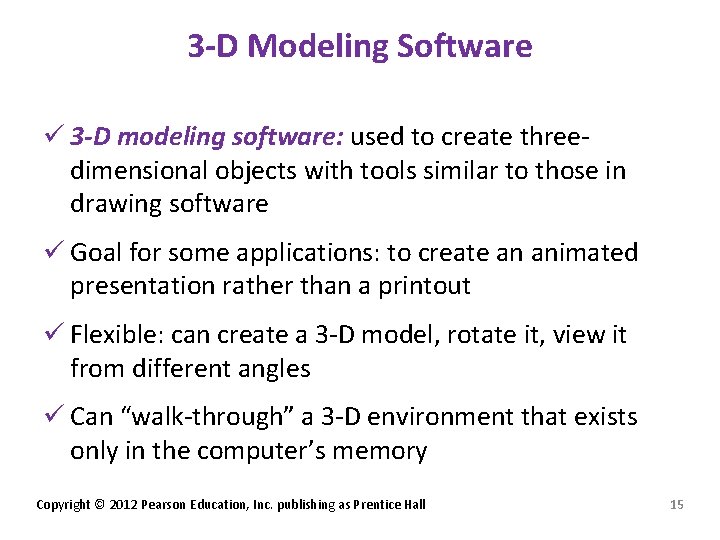 3-D Modeling Software

✓ 3-D modeling software: used to create three-dimensional objects with tools similar to those in drawing software

✓ Goal for some applications: to create an animated presentation rather than a printout

✓ Flexible: can create a 3-D model, rotate it, view it from different angles

✓ Can “walk-through” a 3-D environment that exists only in the computer’s memory

Copyright © 2012 Pearson Education, Inc. publishing as Prentice Hall

15